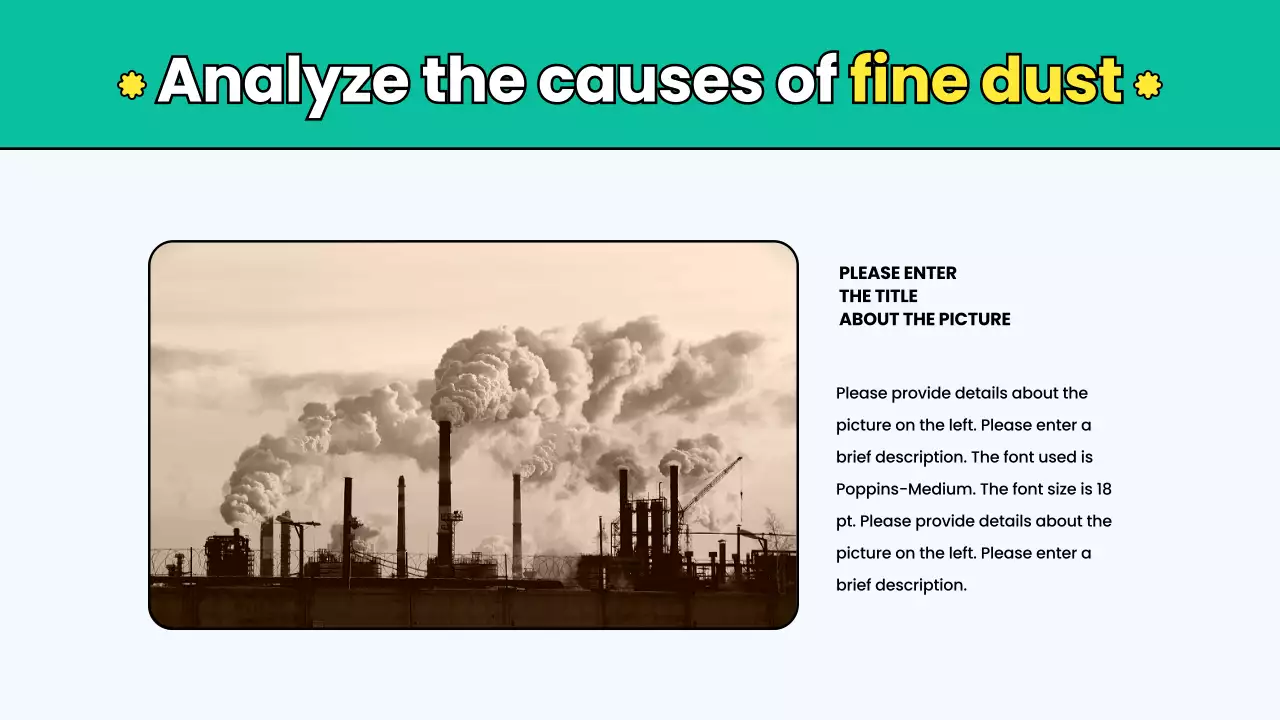 Analyze the causes of fine dust

PLEASE ENTER
THE TITLE
ABOUT THE PICTURE

Please provide details about the picture on the left. Please enter a brief description. The font used is Poppins-Medium. The font size is 18 pt. Please provide details about the picture on the left. Please enter a brief description.